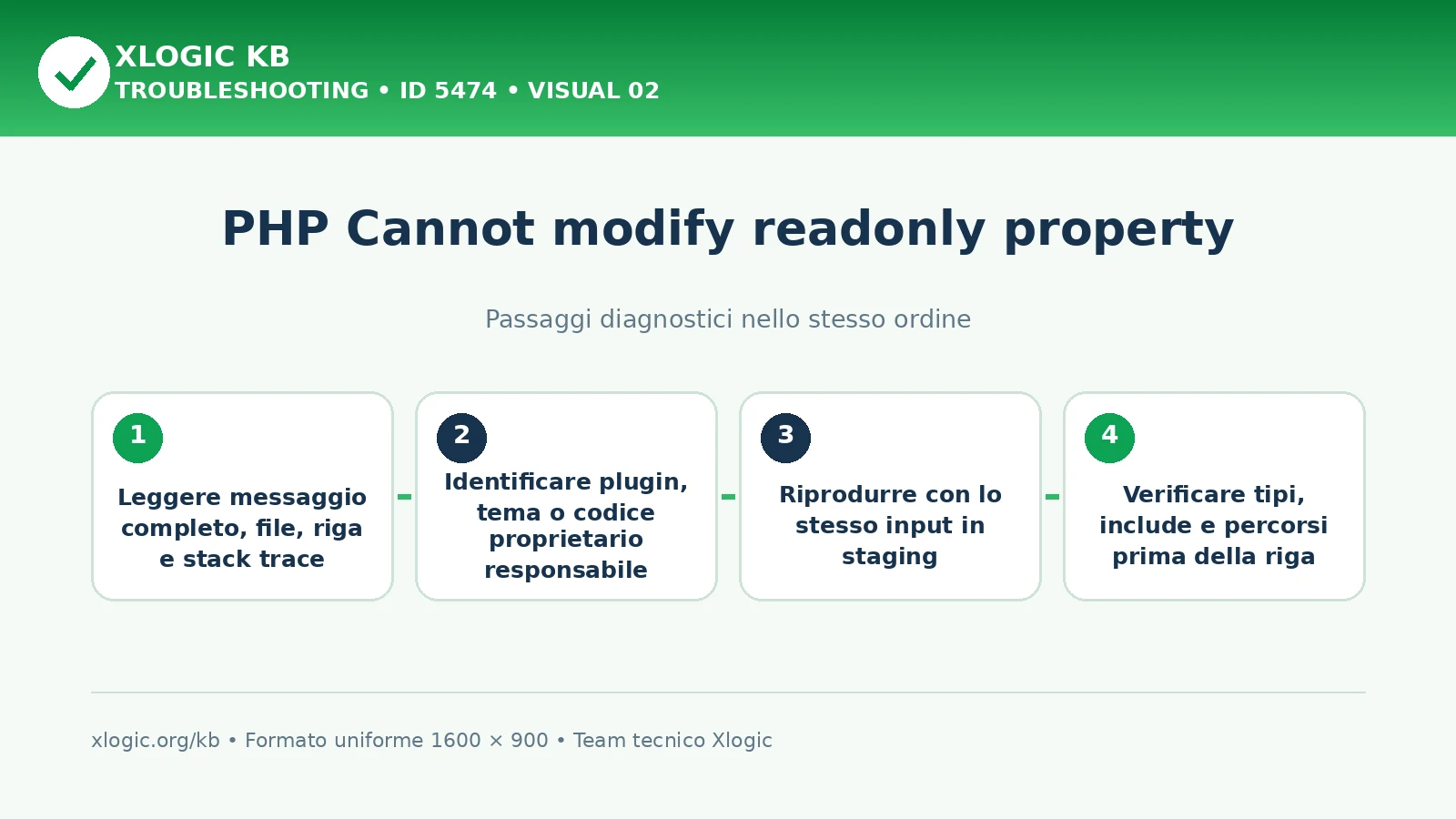 XLOGIC KB
TROUBLESHOOTING • ID 5474 • VISUAL 02

PHP Cannot modify readonly property

Passaggi diagnostici nello stesso ordine

1
Leggere messaggio completo, file, riga e stack trace

2
Identificare plugin, tema o codice proprietario responsabile

3
Riprodurre con lo stesso input in staging

4
Verificare tipi, include e percorsi prima della riga

xlogic.org/kb • Formato uniforme 1600 × 900 • Team tecnico Xlogic